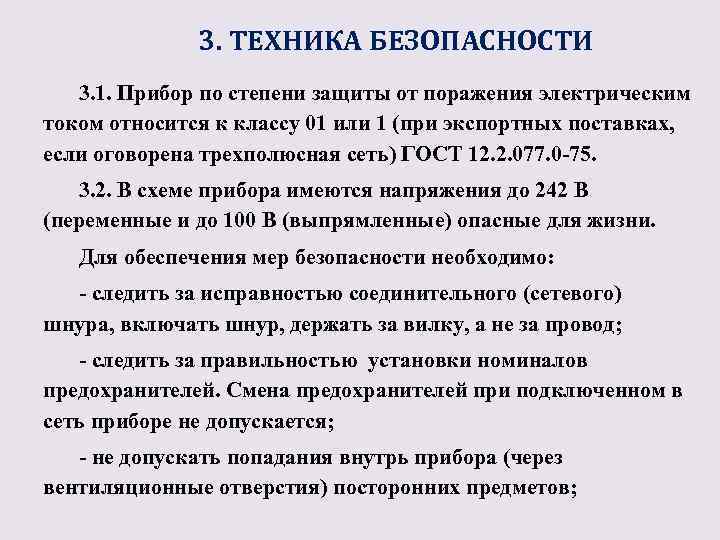 3. ТЕХНИКА БЕЗОПАСНОСТИ

3.1. Прибор по степени защиты от поражения электрическим током относится к классу 01 или 1 (при экспортных поставках, если оговорена трехполюсная сеть) ГОСТ 12.2.077.0-75.

3.2. В схеме прибора имеются напряжения до 242 В (переменные и до 100 В (выпрямленные) опасные для жизни.

Для обеспечения мер безопасности необходимо:

- следить за исправностью соединительного (сетевого) шнура, включать шнур, держать за вилку, а не за провод;

- следить за правильностью установки номиналов предохранителей. Смена предохранителей при подключенном в сеть приборе не допускается;

- не допускать попадания внутрь прибора (через вентиляционные отверстия) посторонних предметов;